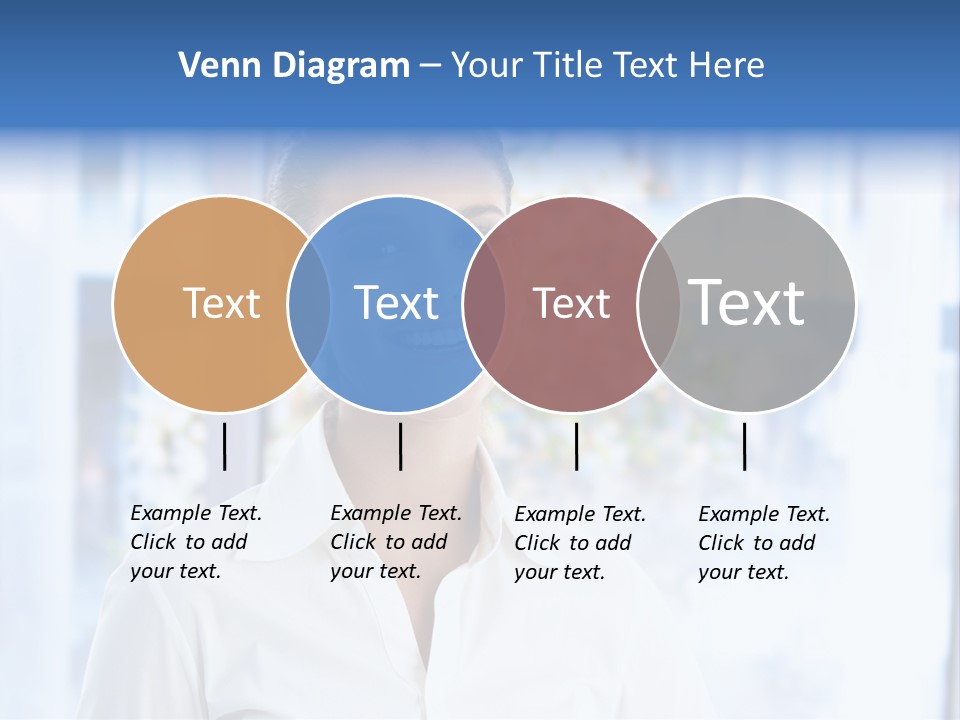 Venn Diagram – Your Title Text Here

Text

Text

Text

Text

Example Text. Click to add your text.

Example Text. Click to add your text.

Example Text. Click to add your text.

Example Text. Click to add your text.